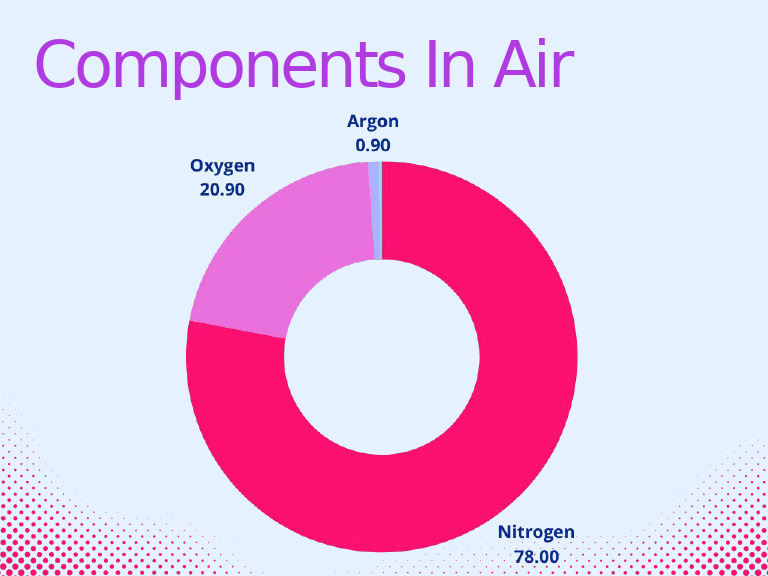 Components In Air

Argon
0.90

Oxygen
20.90

Nitrogen
78.00